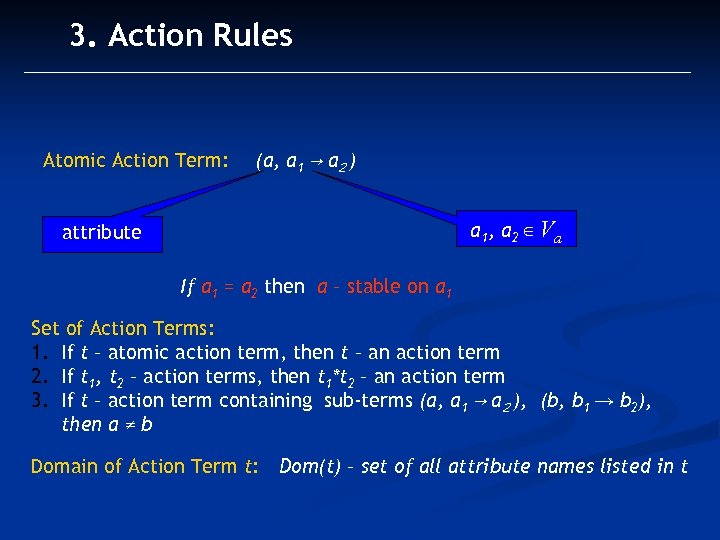 3. Action Rules

Atomic Action Term: $(a, a_1 \rightarrow a_2)$

attribute

$a_1, a_2 \in V_a$

If $a_1 = a_2$ then $a$ – stable on $a_1$

Set of Action Terms:
1. If $t$ – atomic action term, then $t$ – an action term
2. If $t_1$, $t_2$ – action terms, then $t_1 * t_2$ – an action term
3. If $t$ – action term containing sub-terms $(a, a_1 \rightarrow a_2)$, $(b, b_1 \rightarrow b_2)$, then $a \neq b$

Domain of Action Term $t$: $Dom(t)$ – set of all attribute names listed in $t$